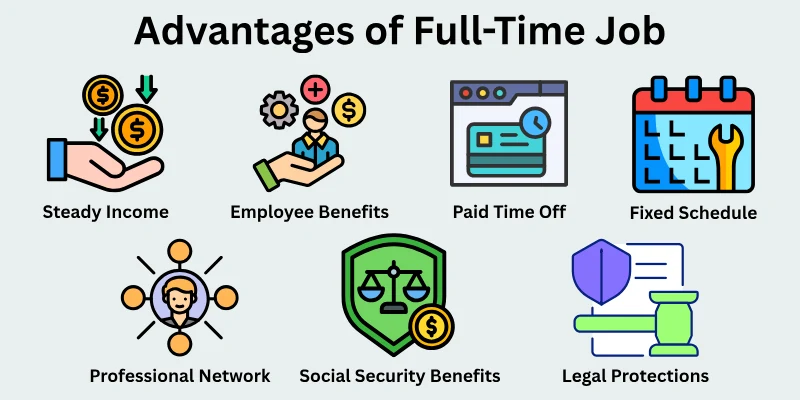 Advantages of Full-Time Job

Steady Income

Employee Benefits

Paid Time Off

Fixed Schedule

Professional Network

Social Security Benefits

Legal Protections